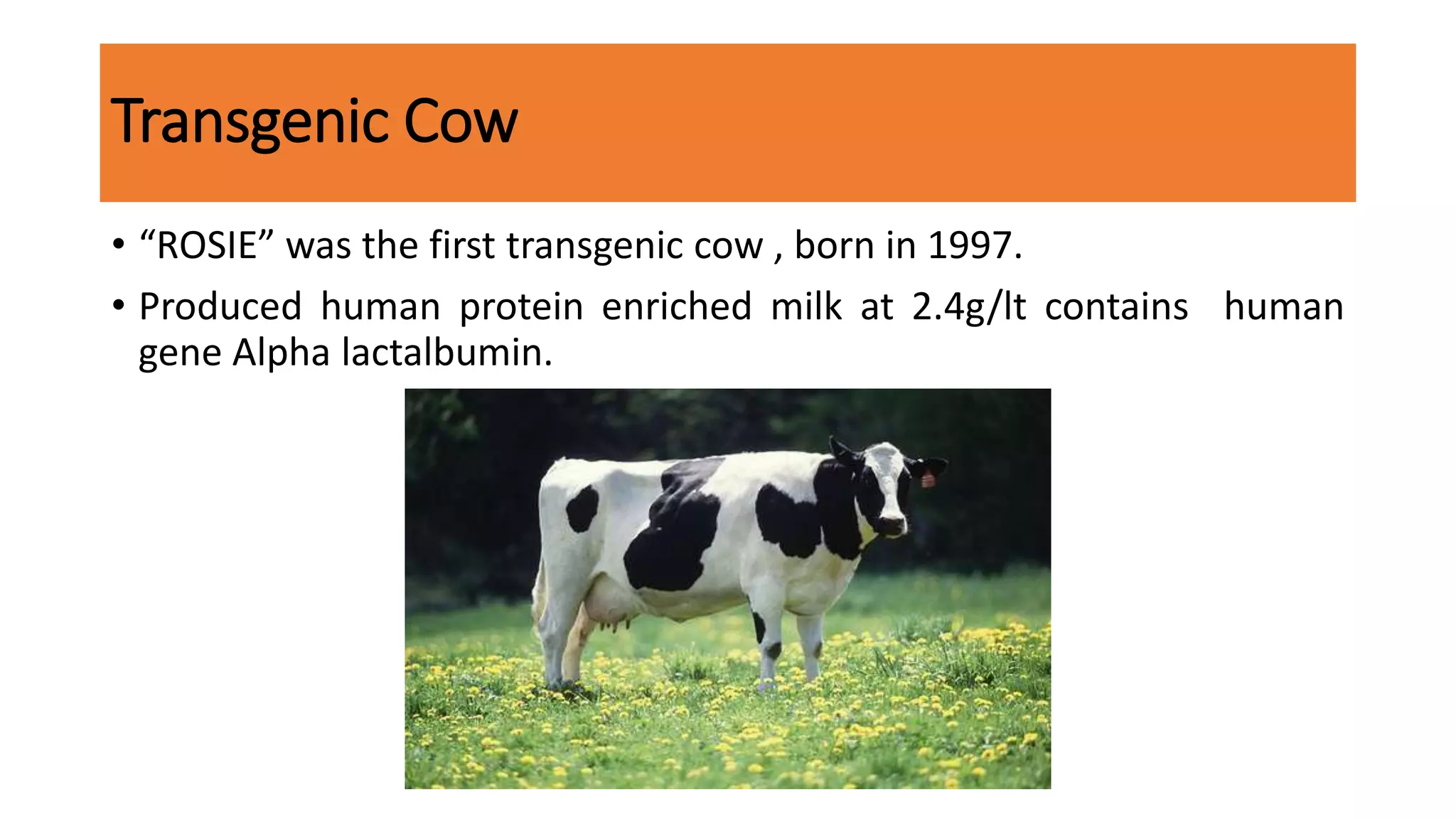 Transgenic Cow

• “ROSIE” was the first transgenic cow , born in 1997.
• Produced human protein enriched milk at 2.4g/lt contains human gene Alpha lactalbumin.